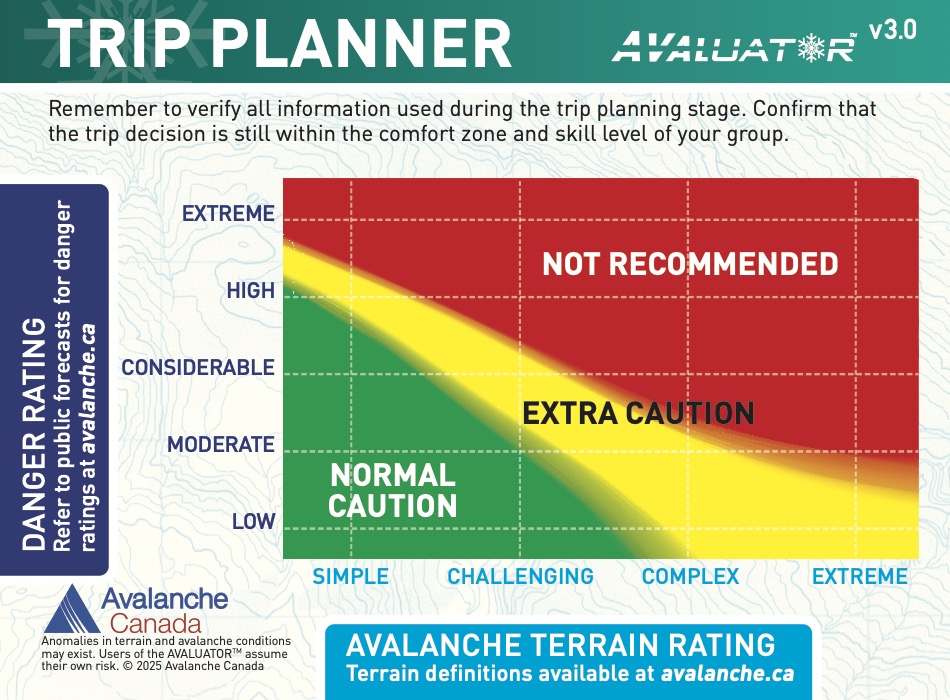 TRIP PLANNER

AVALUATOR™ v3.0

Remember to verify all information used during the trip planning stage. Confirm that the trip decision is still within the comfort zone and skill level of your group.

DANGER RATING
Refer to public forecasts for danger ratings at avalanche.ca

EXTREME
HIGH
CONSIDERABLE
MODERATE
LOW

NOT RECOMMENDED

EXTRA CAUTION

NORMAL CAUTION

SIMPLE
CHALLENGING
COMPLEX
EXTREME

Avalanche Canada

Anomalies in terrain and avalanche conditions may exist. Users of the AVALUATOR™ assume their own risk. © 2025 Avalanche Canada

AVALANCHE TERRAIN RATING
Terrain definitions available at avalanche.ca